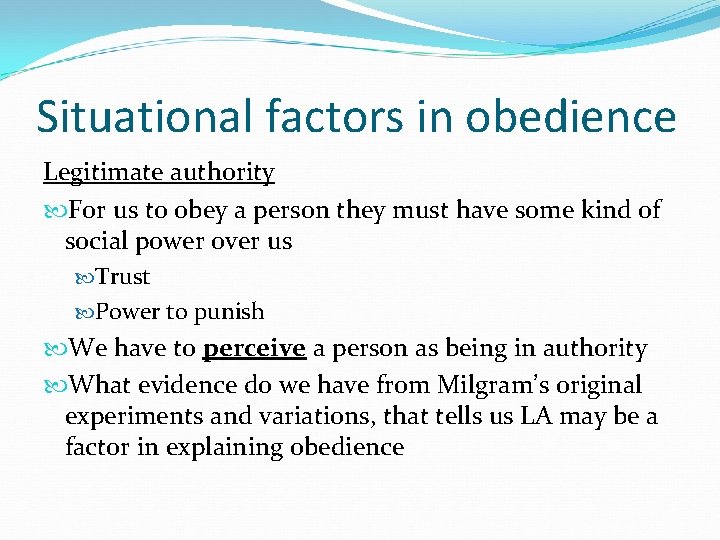 Situational factors in obedience

Legitimate authority

For us to obey a person they must have some kind of social power over us

Trust

Power to punish

We have to perceive a person as being in authority

What evidence do we have from Milgram's original experiments and variations, that tells us LA may be a factor in explaining obedience